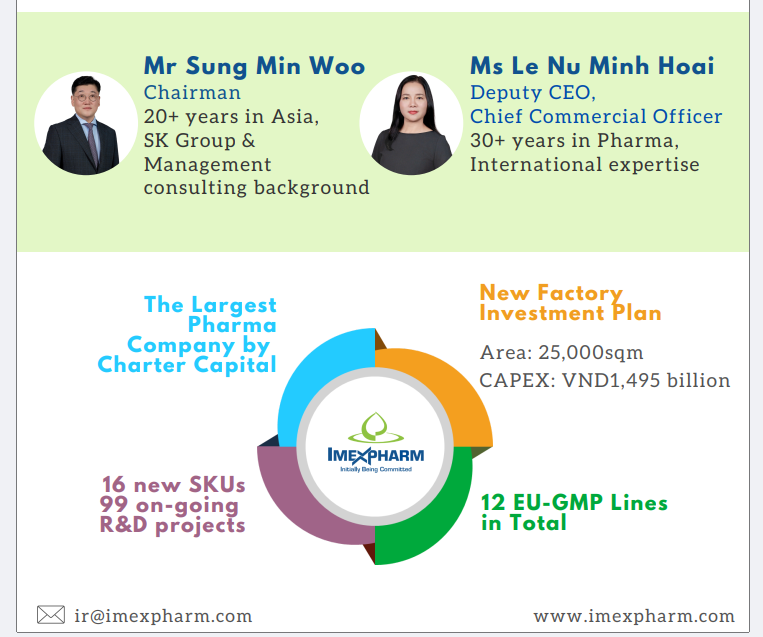 Mr Sung Min Woo
Chairman
20+ years in Asia, SK Group & Management consulting background

Ms Le Nu Minh Hoai
Deputy CEO, Chief Commercial Officer
30+ years in Pharma, International expertise

The Largest Pharma Company by Charter Capital

New Factory Investment Plan

Area: 25,000sqm
CAPEX: VND1,495 billion

IMEXPHARM
Initially Being Committed

16 new SKUs
99 on-going R&D projects

12 EU-GMP Lines in Total

ir@imexpharm.com

www.imexpharm.com